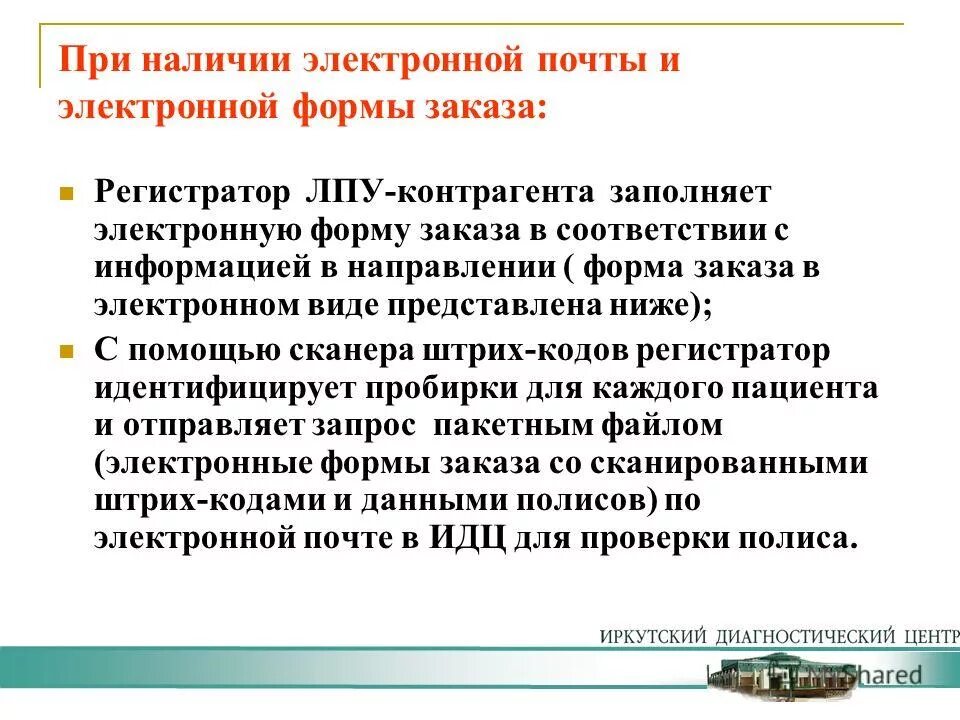 При наличии электронной почты и электронной формы заказа:

Регистратор ЛПУ-контрагента заполняет электронную форму заказа в соответствии с информацией в направлении ( форма заказа в электронном виде представлена ниже);

С помощью сканера штрих-кодов регистратор идентифицирует пробирки для каждого пациента и отправляет запрос пакетным файлом (электронные формы заказа со сканированными штрих-кодами и данными полисов) по электронной почте в ИДЦ для проверки полиса.

ИРКУТСКИЙ ДИАГНОСТИЧЕСКИЙ ЦЕНТР

MyShared